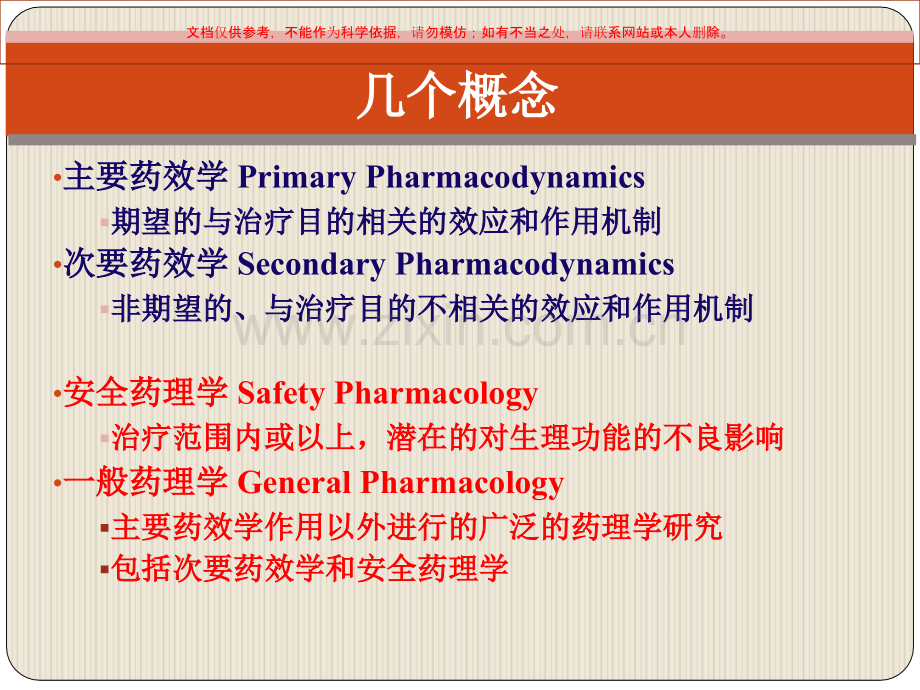 文档仅供参考，不能作为科学依据，请勿模仿；如有不当之处，请联系网站或本人删除。

几个概念

•主要药效学 Primary Pharmacodynamics

▪期望的与治疗目的相关的效应和作用机制

•次要药效学 Secondary Pharmacodynamics

▪非期望的、与治疗目的不相关的效应和作用机制

www.zixin.com.cn

•安全药理学 Safety Pharmacology

▪治疗范围内或以上，潜在的对生理功能的不良影响

•一般药理学 General Pharmacology

▪主要药效学作用以外进行的广泛的药理学研究

▪包括次要药效学和安全药理学